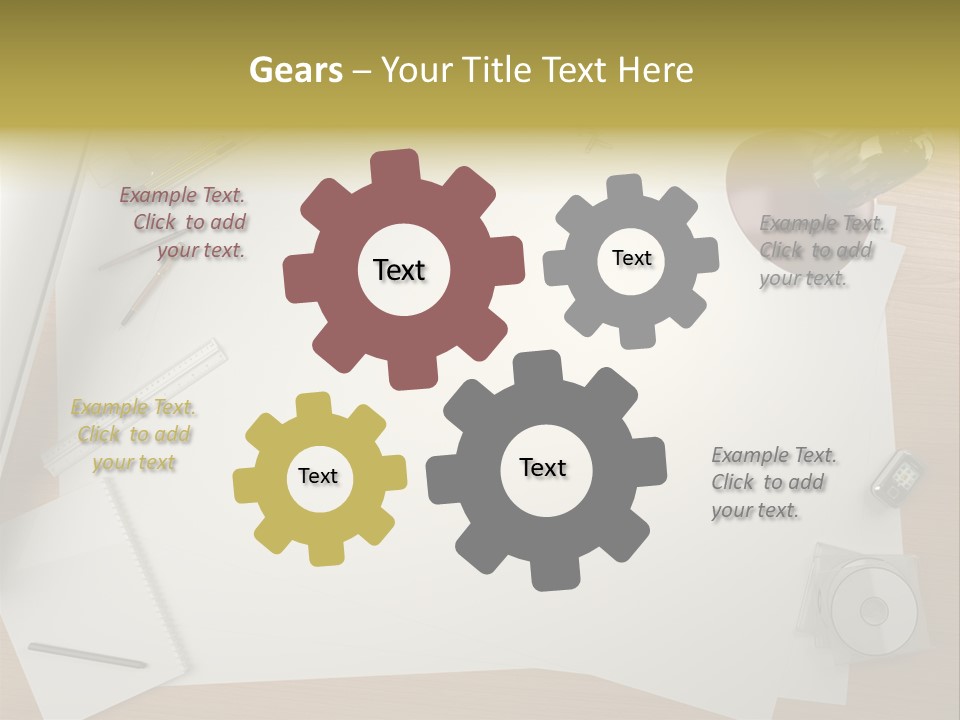 Gears – Your Title Text Here

Example Text. Click to add your text.

Text

Text

Example Text. Click to add your text.

Example Text. Click to add your text

Text

Text

Example Text. Click to add your text.